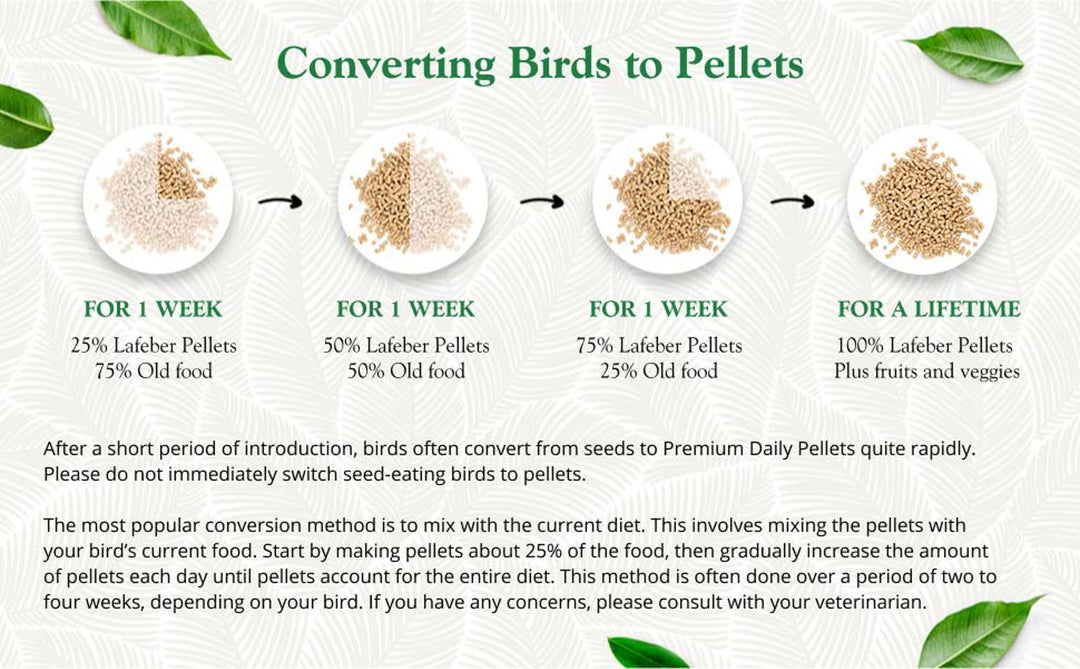 Converting Birds to Pellets

FOR 1 WEEK
25% Lafeber Pellets
75% Old food

FOR 1 WEEK
50% Lafeber Pellets
50% Old food

FOR 1 WEEK
75% Lafeber Pellets
25% Old food

FOR A LIFETIME
100% Lafeber Pellets
Plus fruits and veggies

After a short period of introduction, birds often convert from seeds to Premium Daily Pellets quite rapidly. Please do not immediately switch seed-eating birds to pellets.

The most popular conversion method is to mix with the current diet. This involves mixing the pellets with your bird's current food. Start by making pellets about 25% of the food, then gradually increase the amount of pellets each day until pellets account for the entire diet. This method is often done over a period of two to four weeks, depending on your bird. If you have any concerns, please consult with your veterinarian.